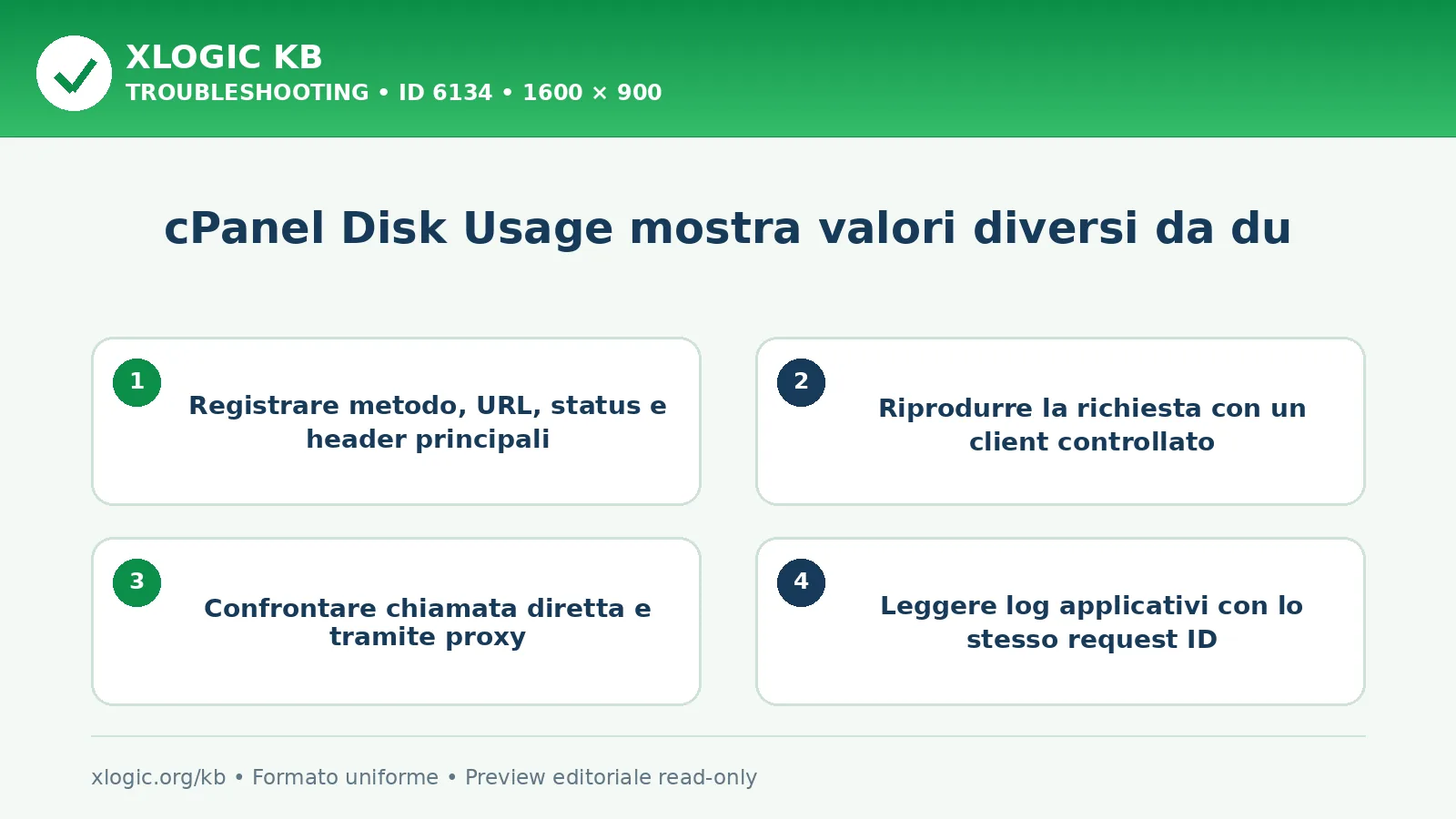 XLOGIC KB
TROUBLESHOOTING • ID 6134 • 1600 × 900

cPanel Disk Usage mostra valori diversi da du

1
Registrare metodo, URL, status e header principali

2
Riprodurre la richiesta con un client controllato

3
Confrontare chiamata diretta e tramite proxy

4
Leggere log applicativi con lo stesso request ID

xlogic.org/kb • Formato uniforme • Preview editoriale read-only